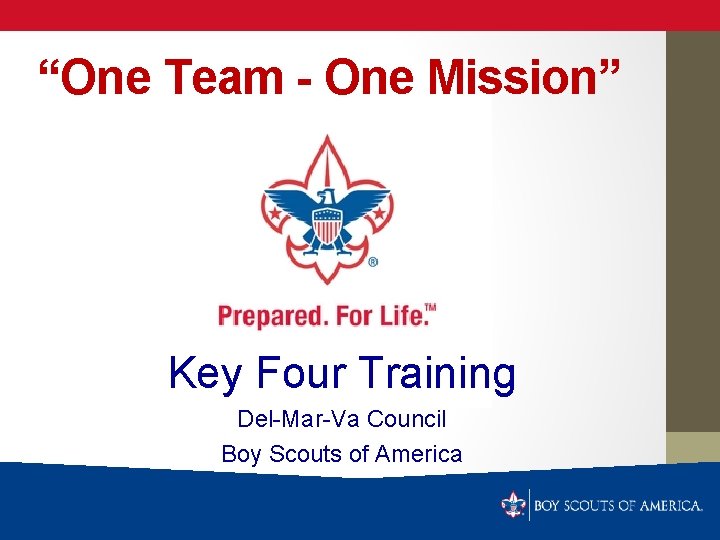 “One Team - One Mission”

®

Prepared. For Life.™

Key Four Training

Del-Mar-Va Council

Boy Scouts of America

BOY SCOUTS OF AMERICA.